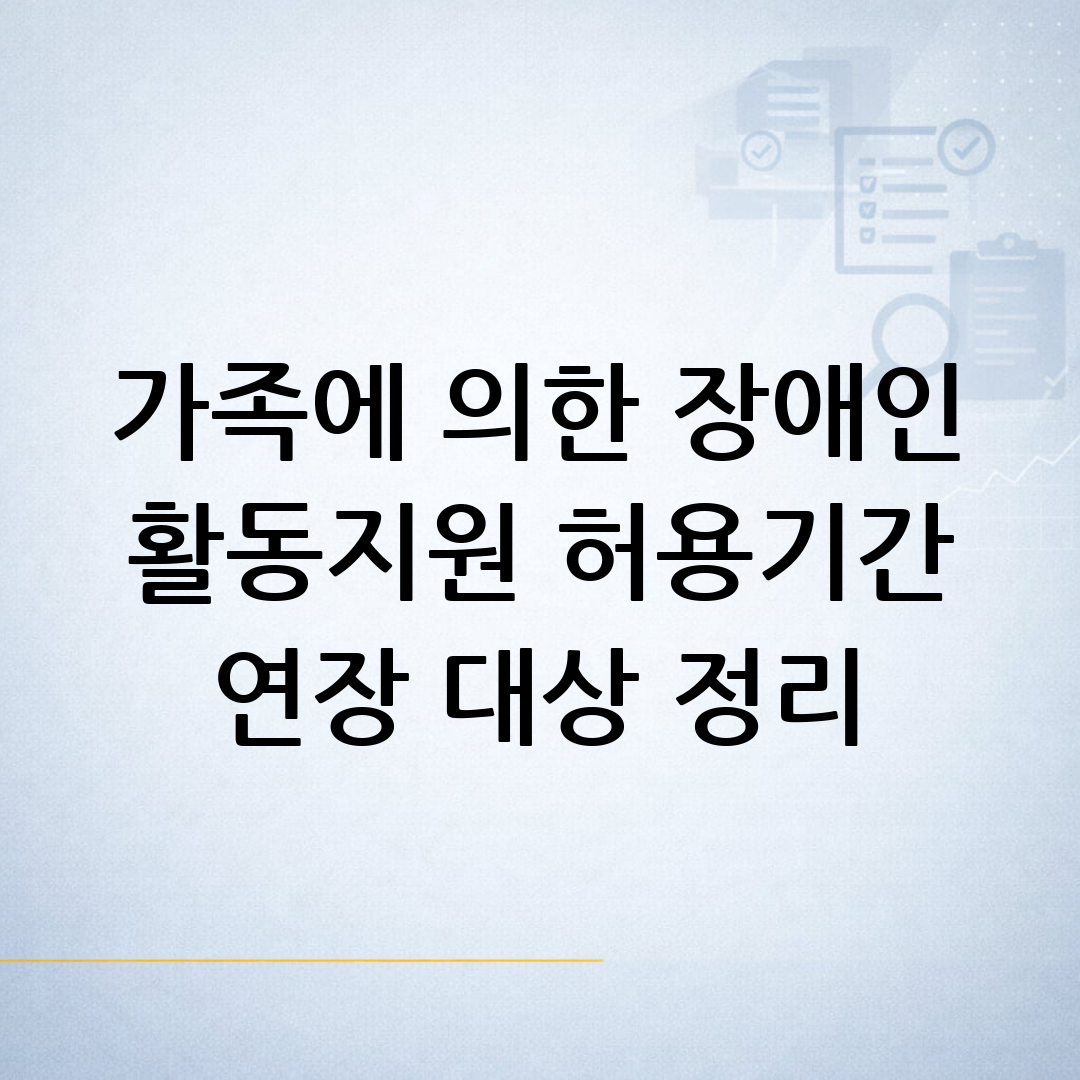 가족에 의한 장애인 활동지원 허용기간 연장 대상 정리